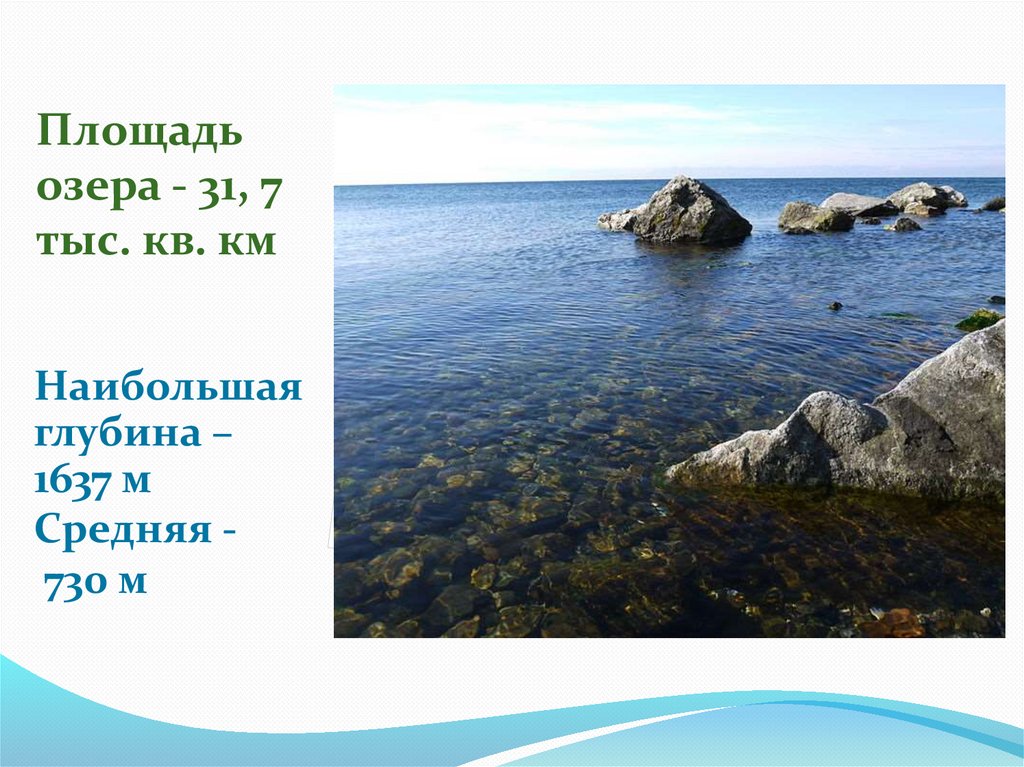 Площадь озера - 31, 7 тыс. кв. км

Наибольшая глубина – 1637 м
Средняя - 730 м